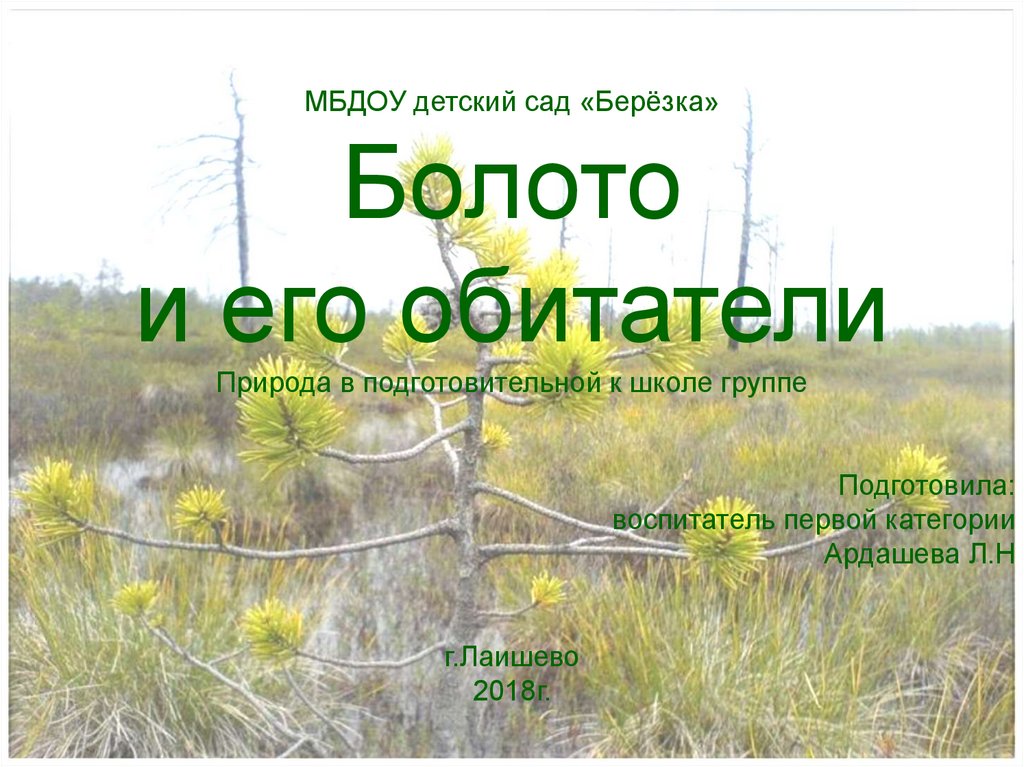 МБДОУ детский сад «Берёзка»

Болото
и его обитатели

Природа в подготовительной к школе группе

Подготовила:
воспитатель первой категории
Ардашева Л.Н

г.Лаишево
2018г.